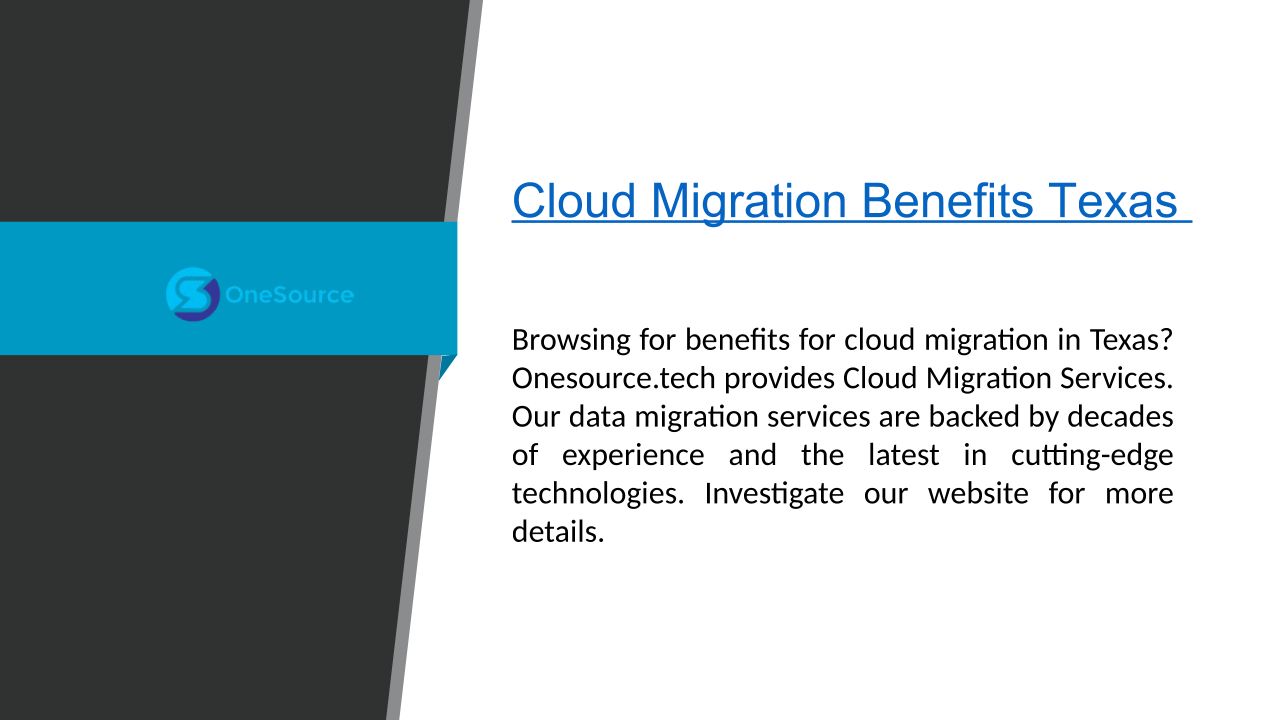 OneSource

Cloud Migration Benefits Texas

Browsing for benefits for cloud migration in Texas? Onesource.tech provides Cloud Migration Services. Our data migration services are backed by decades of experience and the latest in cutting-edge technologies. Investigate our website for more details.